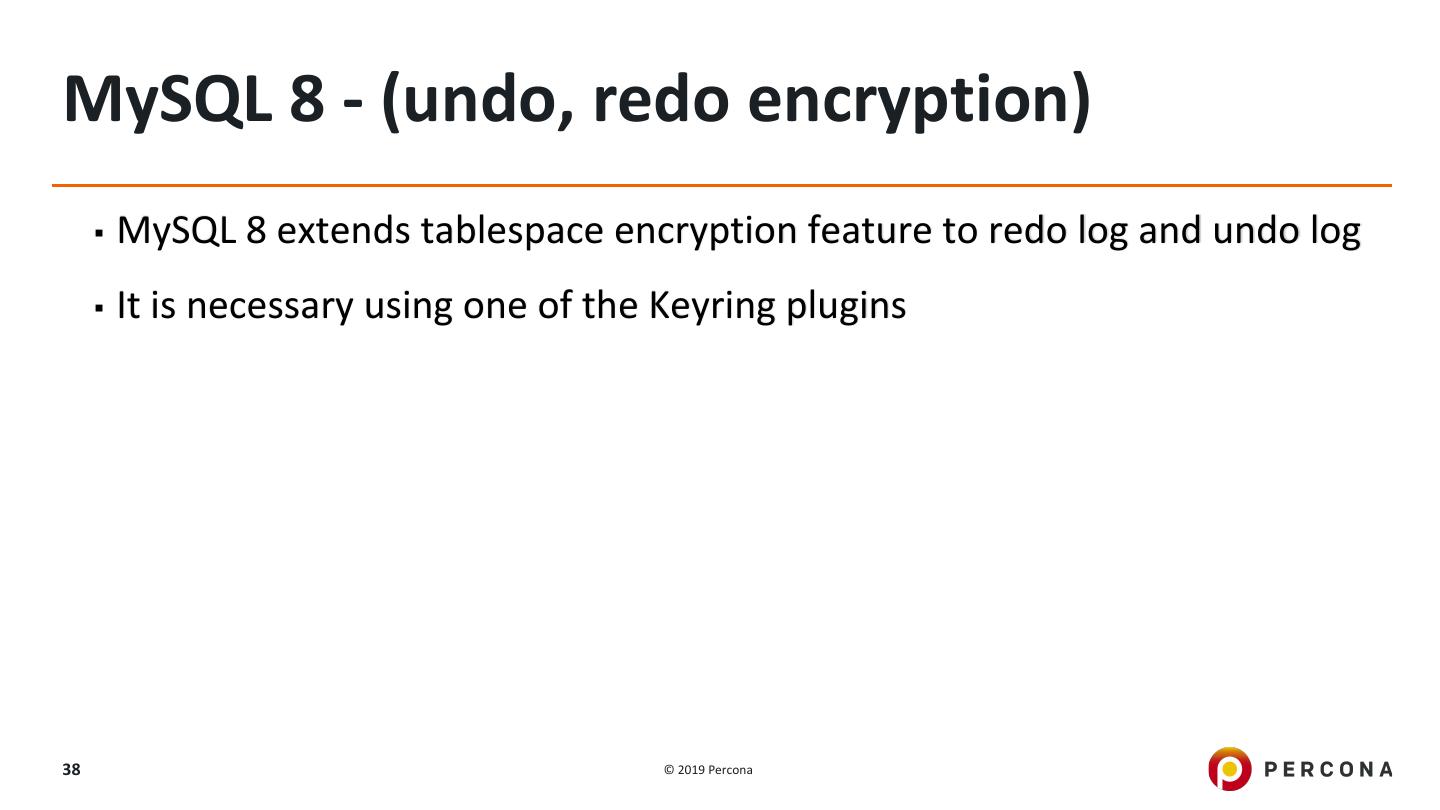 MySQL 8 - (undo, redo encryption)

▪ MySQL 8 extends tablespace encryption feature to redo log and undo log

▪ It is necessary using one of the Keyring plugins

38

© 2019 Percona

PERCONA